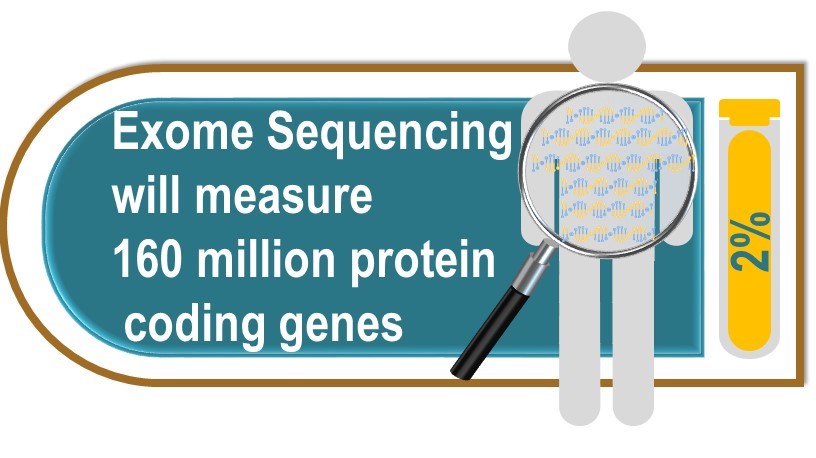 Exome Sequencing will measure 160 million protein coding genes

2%